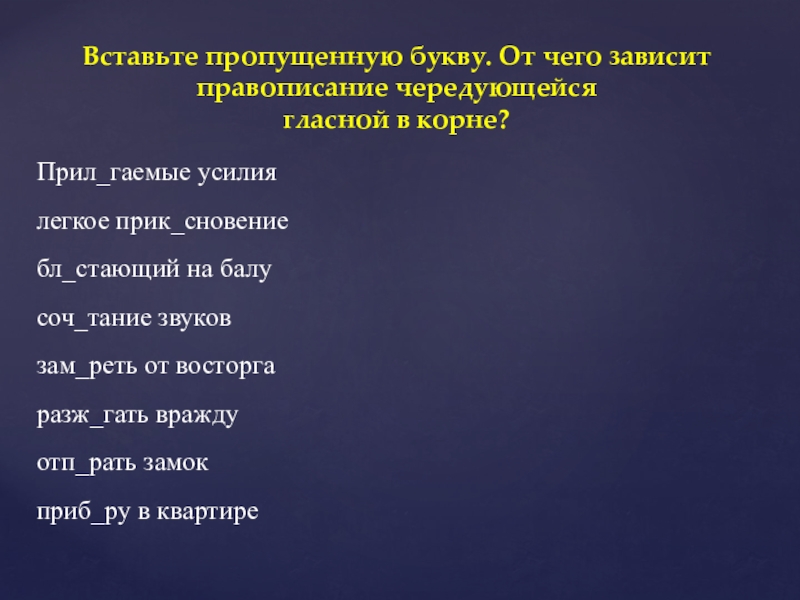 Вставьте пропущенную букву. От чего зависит правописание чередующейся гласной в корне?

Прил_гаемые усилия

легкое прик_сновение

бл_стающий на балу

соч_тание звуков

зам_реть от восторга

разж_гать вражду

отп_рать замок

приб_ру в квартире